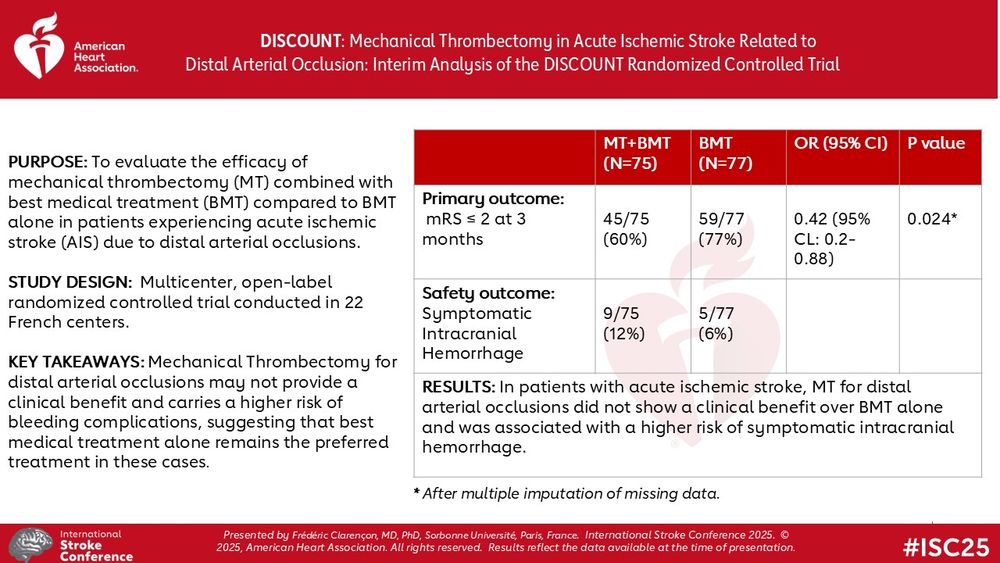 American Heart Association.

DISCOUNT: Mechanical Thrombectomy in Acute Ischemic Stroke Related to Distal Arterial Occlusion: Interim Analysis of the DISCOUNT Randomized Controlled Trial

PURPOSE: To evaluate the efficacy of mechanical thrombectomy (MT) combined with best medical treatment (BMT) compared to BMT alone in patients experiencing acute ischemic stroke (AIS) due to distal arterial occlusions.

STUDY DESIGN: Multicenter, open-label randomized controlled trial conducted in 22 French centers.

KEY TAKEAWAYS: Mechanical Thrombectomy for distal arterial occlusions may not provide a clinical benefit and carries a higher risk of bleeding complications, suggesting that best medical treatment alone remains the preferred treatment in these cases.

| | MT+BMT (N=75) | BMT (N=77) | OR (95% CI) | P value |
|---|---|---|---|---|
| Primary outcome: mRS ≤ 2 at 3 months | 45/75 (60%) | 59/77 (77%) | 0.42 (95% CL: 0.2-0.88) | 0.024* |
| Safety outcome: Symptomatic Intracranial Hemorrhage | 9/75 (12%) | 5/77 (6%) | | |
| RESULTS: In patients with acute ischemic stroke, MT for distal arterial occlusions did not show a clinical benefit over BMT alone and was associated with a higher risk of symptomatic intracranial hemorrhage. | | | | |

* After multiple imputation of missing data.

International Stroke Conference

Presented by Frédéric Clarençon, MD, PhD, Sorbonne Université, Paris, France. International Stroke Conference 2025. © 2025, American Heart Association. All rights reserved. Results reflect the data available at the time of presentation.

#ISC25